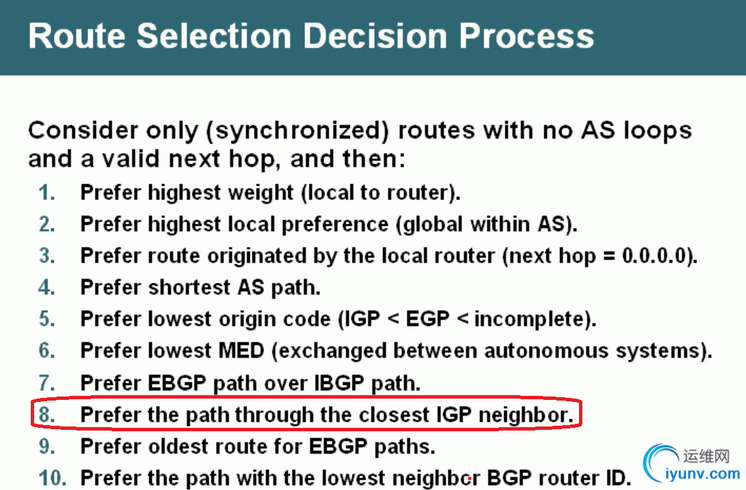 Route Selection Decision Process

Consider only (synchronized) routes with no AS loops and a valid next hop, and then:

1. Prefer highest weight (local to router).
2. Prefer highest local preference (global within AS).
3. Prefer route originated by the local router (next hop = 0.0.0.0).
4. Prefer shortest AS path.
5. Prefer lowest origin code (IGP < EGP < incomplete).
6. Prefer lowest MED (exchanged between autonomous systems).
7. Prefer EBGP path over IBGP path.
8. Prefer the path through the closest IGP neighbor.
9. Prefer oldest route for EBGP paths.
10. Prefer the path with the lowest neighbor BGP router ID.

运维网
iyunv.com